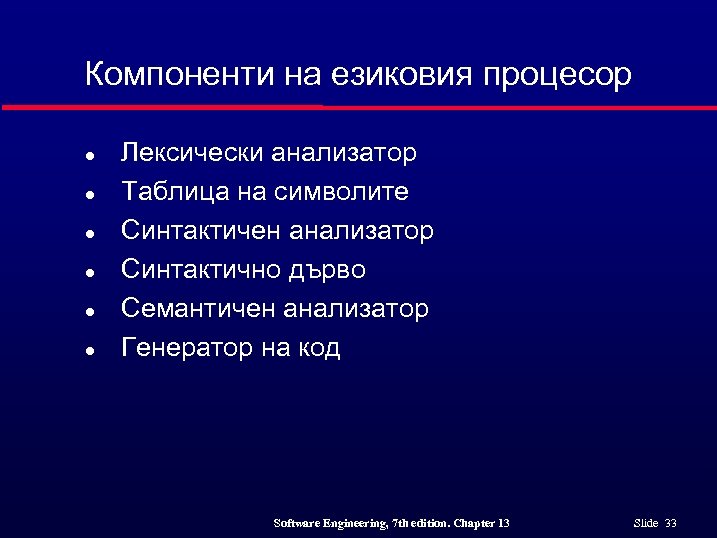 Компоненти на езиковия процесор

- Лексически анализатор
- Таблица на символите
- Синтактичен анализатор
- Синтактично дърво
- Семантичен анализатор
- Генератор на код

Software Engineering, 7th edition. Chapter 13

Slide 33